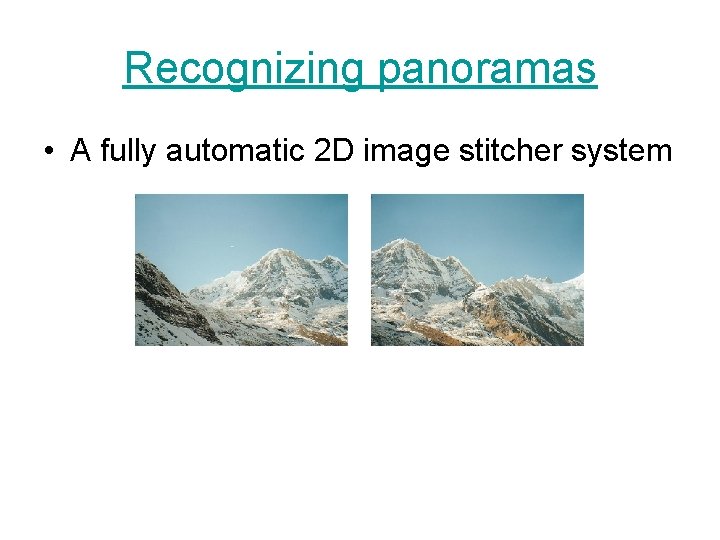 Recognizing panoramas

• A fully automatic 2D image stitcher system